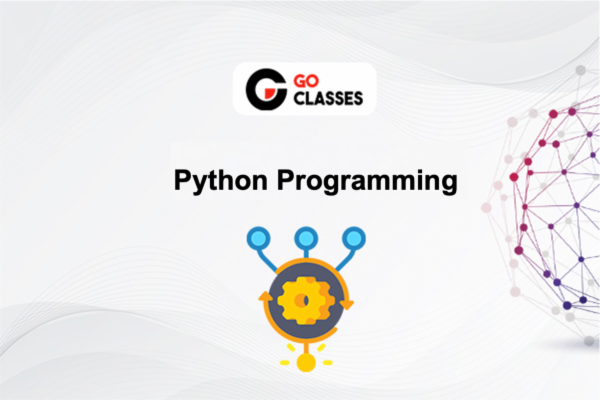 GO CLASSES

Python Programming